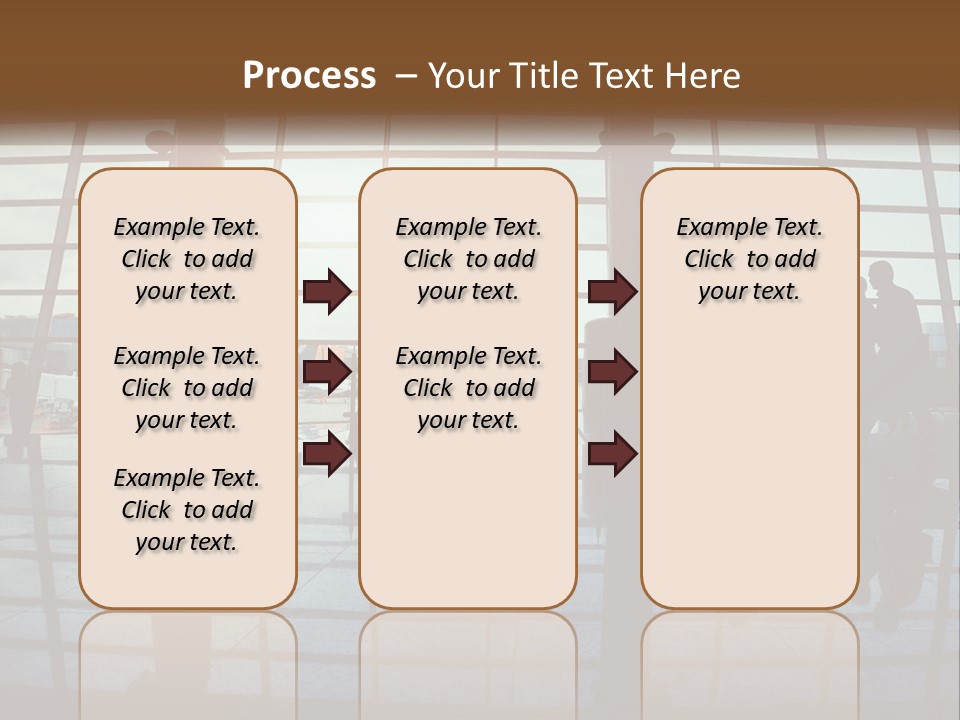 Process – Your Title Text Here

Example Text. Click to add your text.

Example Text. Click to add your text.

Example Text. Click to add your text.

Example Text. Click to add your text.

Example Text. Click to add your text.

Example Text. Click to add your text.